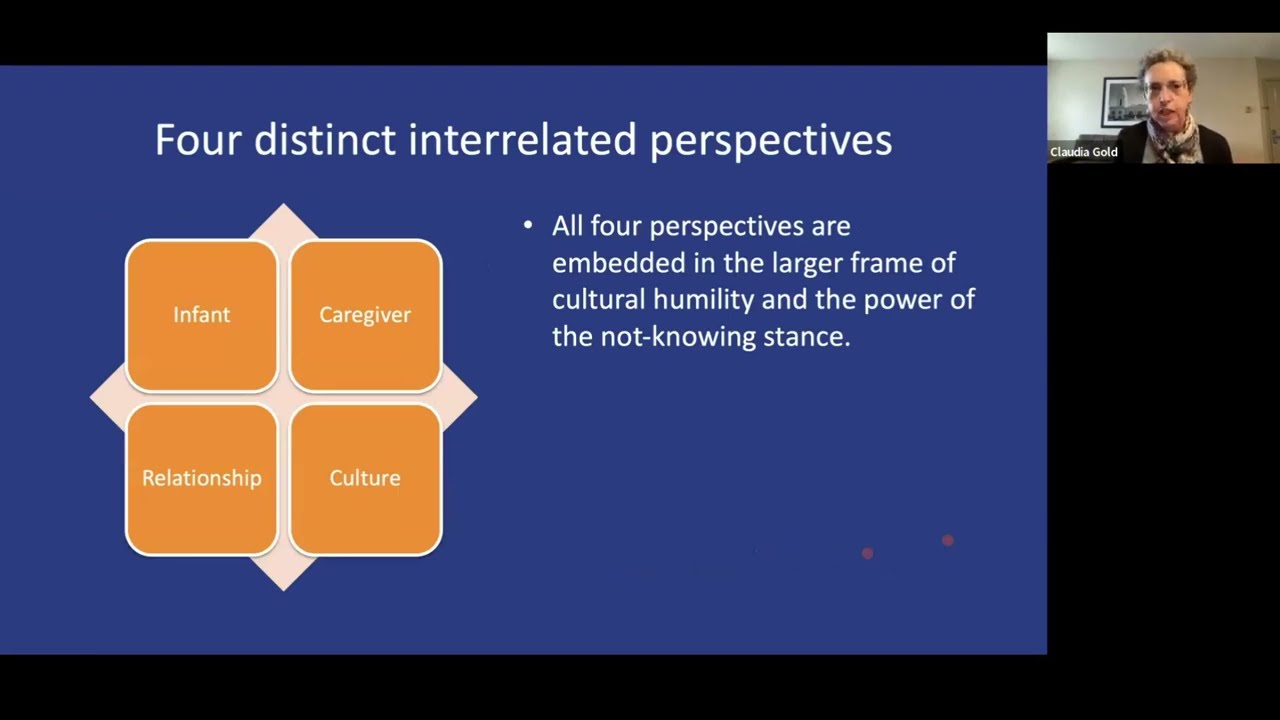 Four distinct interrelated perspectives

Infant

Caregiver

Relationship

Culture

• All four perspectives are embedded in the larger frame of cultural humility and the power of the not-knowing stance.

Claudia Gold